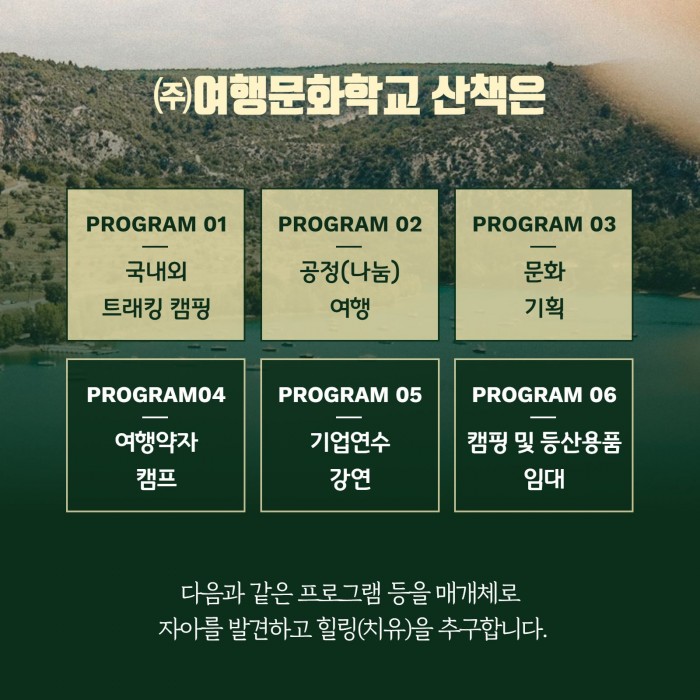 ㈜여행문화학교 산책은

PROGRAM 01
—
국내외
트래킹 캠핑

PROGRAM 02
—
공정(나눔)
여행

PROGRAM 03
—
문화
기획

PROGRAM04
—
여행약자
캠프

PROGRAM 05
—
기업연수
강연

PROGRAM 06
—
캠핑 및 등산용품
임대

다음과 같은 프로그램 등을 매개체로
자아를 발견하고 힐링(치유)을 추구합니다.